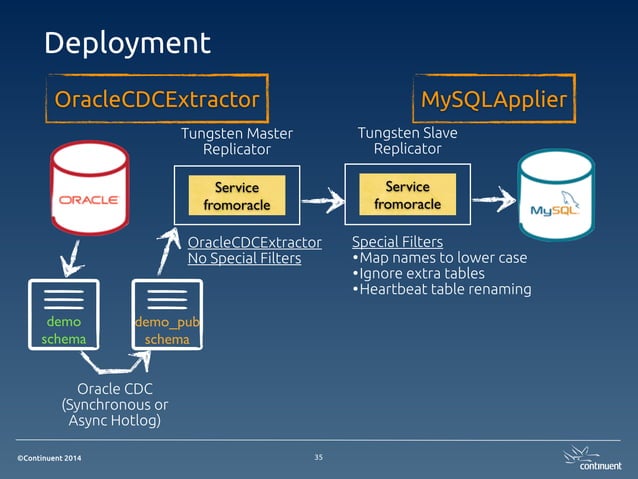 Deployment

OracleCDCExtractor

MySQLApplier

Tungsten Master Replicator

Tungsten Slave Replicator

ORACLE

Service fromoracle

Service fromoracle

MySQL

OracleCDCExtractor
No Special Filters

Special Filters
•Map names to lower case
•Ignore extra tables
•Heartbeat table renaming

demo schema

demo_pub schema

Oracle CDC (Synchronous or Async Hotlog)

©Continuent 2014

35

continuent